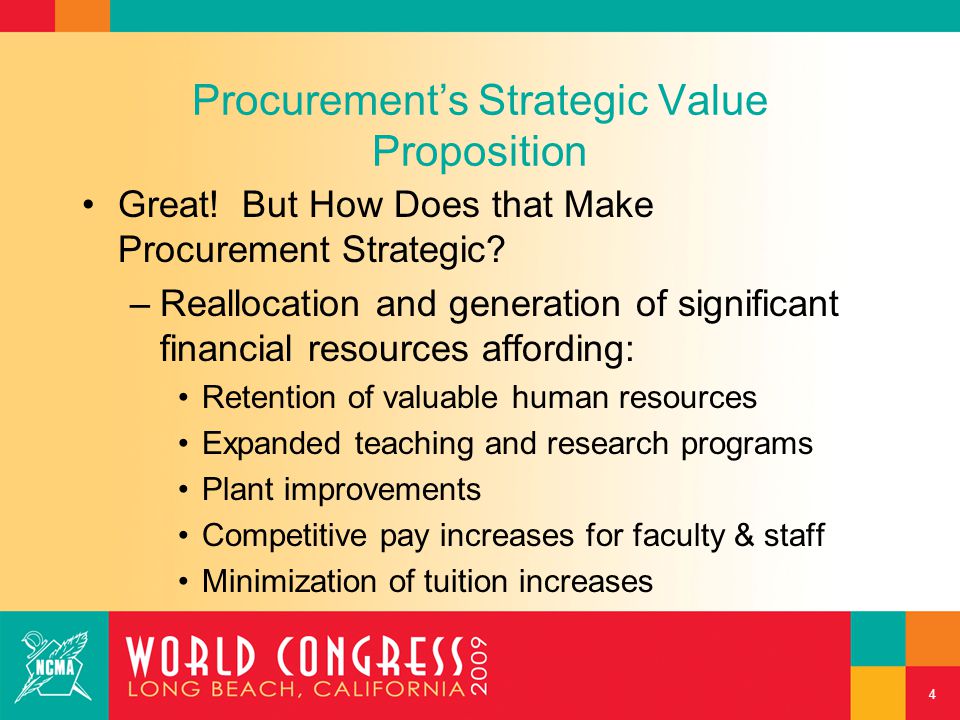 Procurement's Strategic Value Proposition

• Great! But How Does that Make Procurement Strategic?

– Reallocation and generation of significant financial resources affording:

• Retention of valuable human resources
• Expanded teaching and research programs
• Plant improvements
• Competitive pay increases for faculty & staff
• Minimization of tuition increases

NCMA

WORLD CONGRESS 2009
LONG BEACH, CALIFORNIA

4